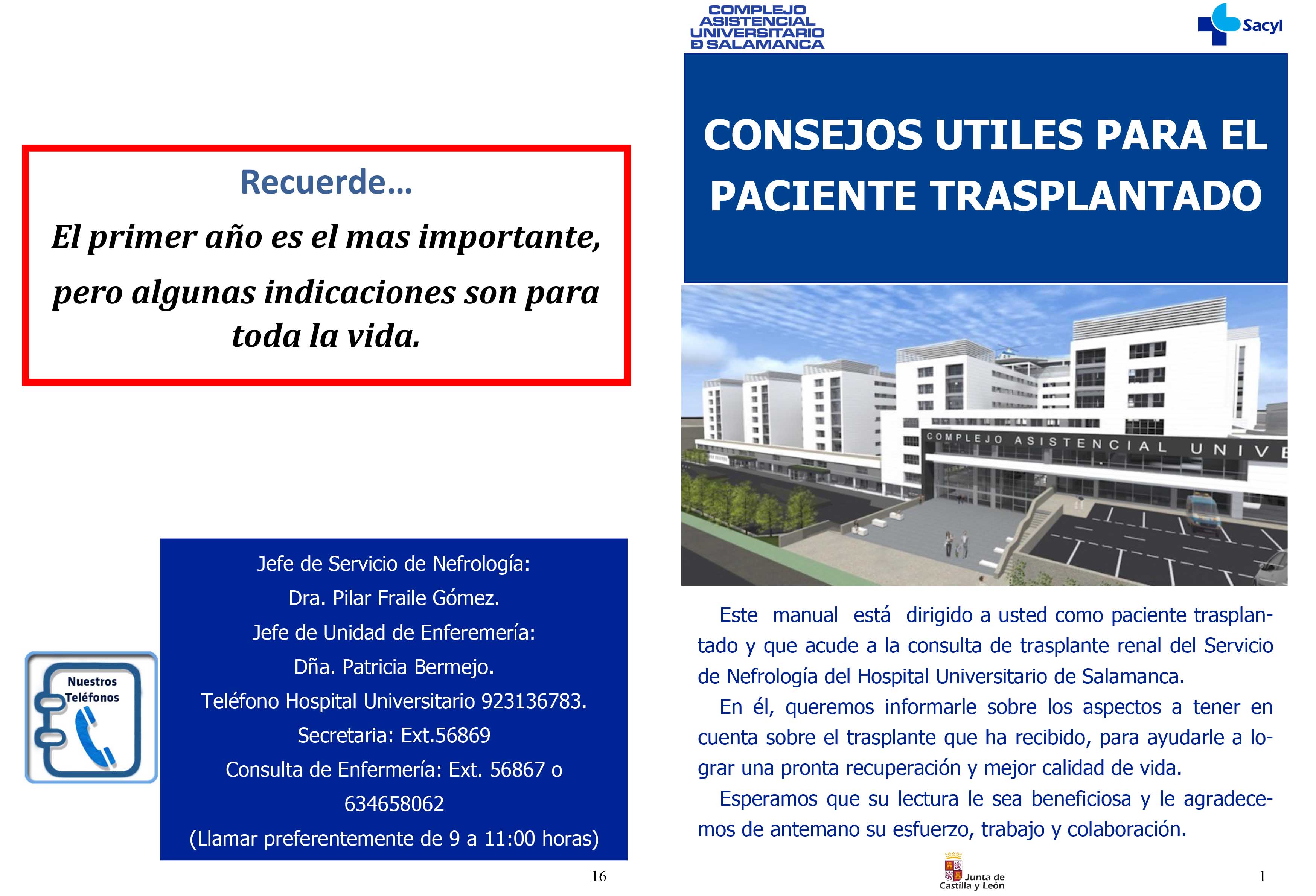 Recuerde...

El primer año es el mas importante, pero algunas indicaciones son para toda la vida.

Nuestros Teléfonos

Jefe de Servicio de Nefrología:
Dra. Pilar Fraile Gómez.
Jefe de Unidad de Enferemería:
Dña. Patricia Bermejo.
Teléfono Hospital Universitario 923136783.
Secretaria: Ext.56869
Consulta de Enfermería: Ext. 56867 o 634658062
(Llamar preferentemente de 9 a 11:00 horas)

16

COMPLEJO ASISTENCIAL UNIVERSITARIO D SALAMANCA

Sacyl

CONSEJOS UTILES PARA EL PACIENTE TRASPLANTADO

COMPLEJO ASISTENCIAL UNIVE

Este manual está dirigido a usted como paciente trasplantado y que acude a la consulta de trasplante renal del Servicio de Nefrología del Hospital Universitario de Salamanca.

En él, queremos informarle sobre los aspectos a tener en cuenta sobre el trasplante que ha recibido, para ayudarle a lograr una pronta recuperación y mejor calidad de vida.

Esperamos que su lectura le sea beneficiosa y le agradecemos de antemano su esfuerzo, trabajo y colaboración.

Junta de Castilla y León

1